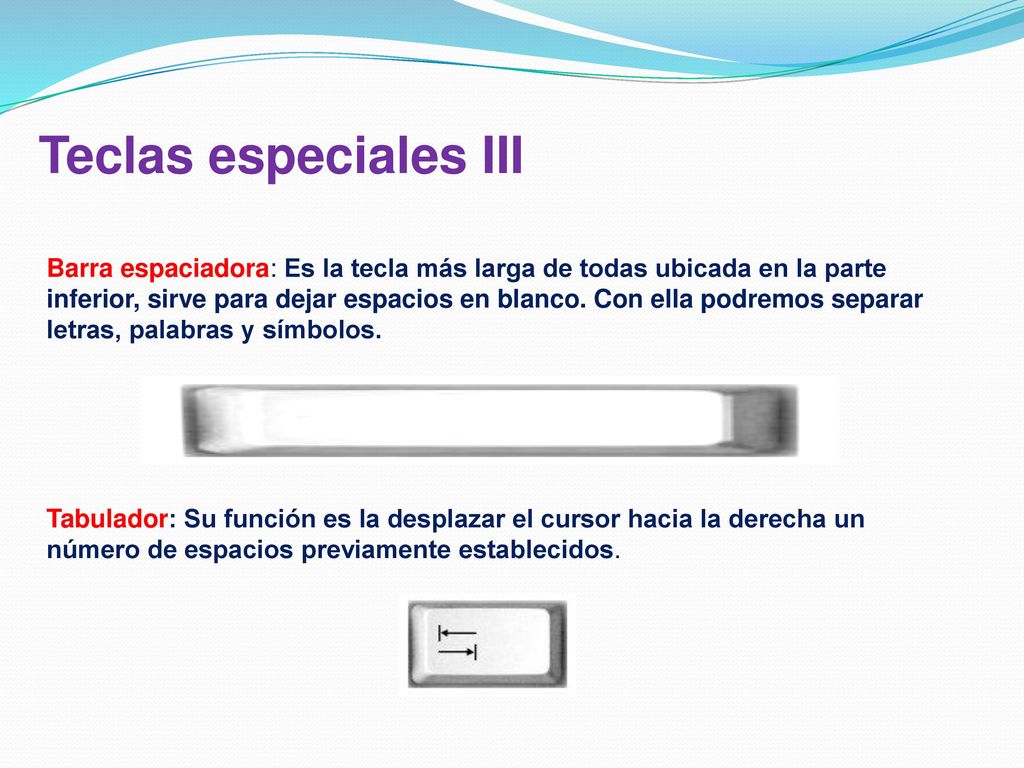 Teclas especiales III

Barra espaciadora: Es la tecla más larga de todas ubicada en la parte inferior, sirve para dejar espacios en blanco. Con ella podremos separar letras, palabras y símbolos.

Tabulador: Su función es la desplazar el cursor hacia la derecha un número de espacios previamente establecidos.